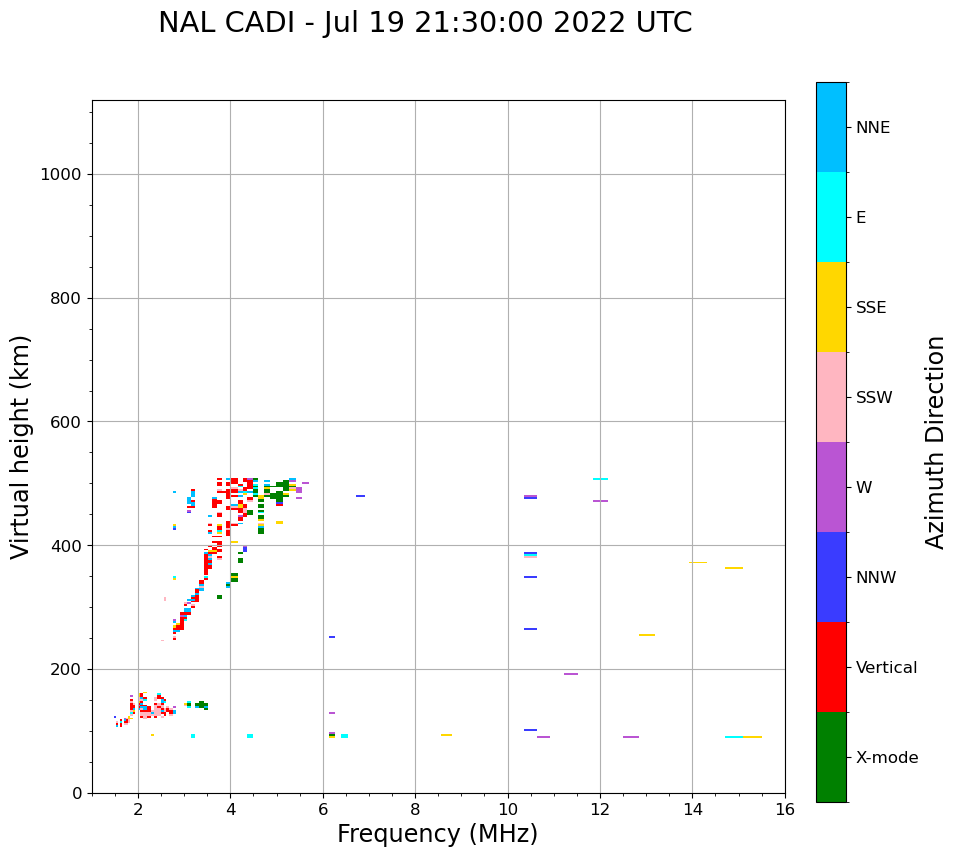 NAL CADI - Jul 19 21:30:00 2022 UTC

Virtual height (km)

1000
800
600
400
200
0

2
4
6
8
10
12
14
16

Frequency (MHz)

NNE
E
SSE
SSW
W
NNW
Vertical
X-mode

Azimuth Direction